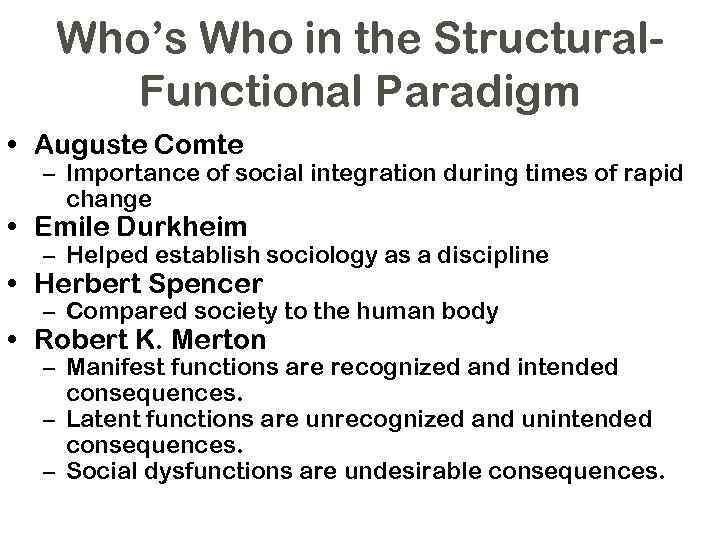 Who's Who in the Structural-Functional Paradigm

• Auguste Comte
– Importance of social integration during times of rapid change
• Emile Durkheim
– Helped establish sociology as a discipline
• Herbert Spencer
– Compared society to the human body
• Robert K. Merton
– Manifest functions are recognized and intended consequences.
– Latent functions are unrecognized and unintended consequences.
– Social dysfunctions are undesirable consequences.